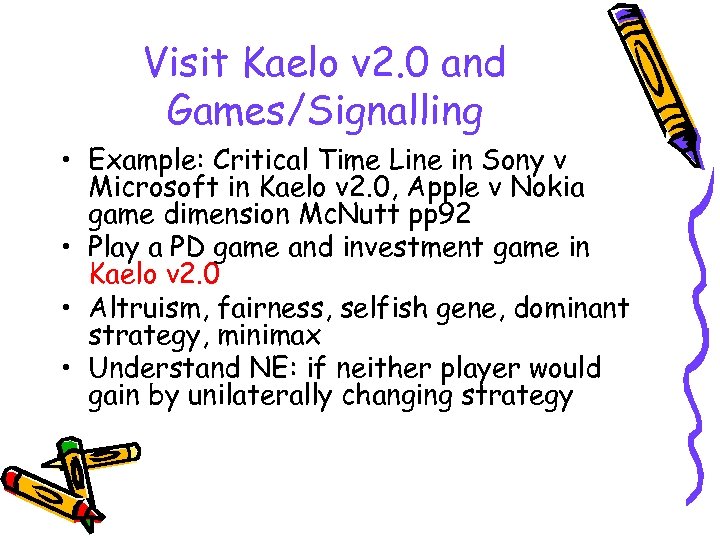 Visit Kaelo v2.0 and Games/Signalling

• Example: Critical Time Line in Sony v Microsoft in Kaelo v2.0, Apple v Nokia game dimension McNutt pp92
• Play a PD game and investment game in Kaelo v2.0
• Altruism, fairness, selfish gene, dominant strategy, minimax
• Understand NE: if neither player would gain by unilaterally changing strategy